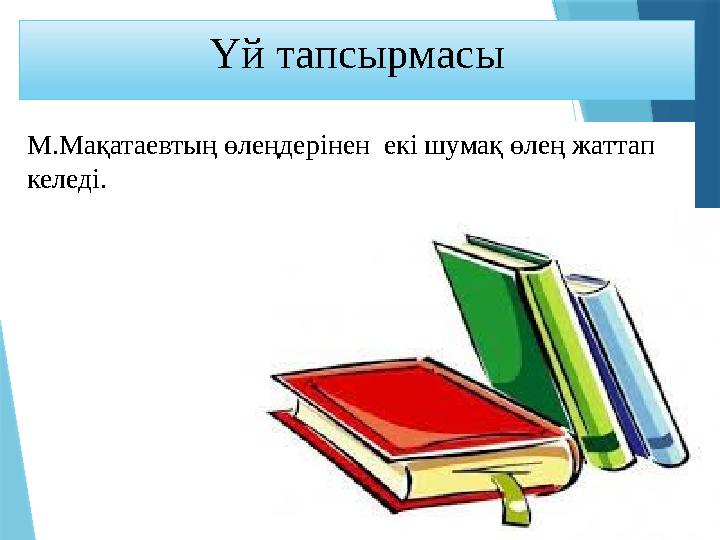 Үй тапсырмасы

М.Мақатаевтың өлеңдерінен екі шумақ өлең жаттап келеді.